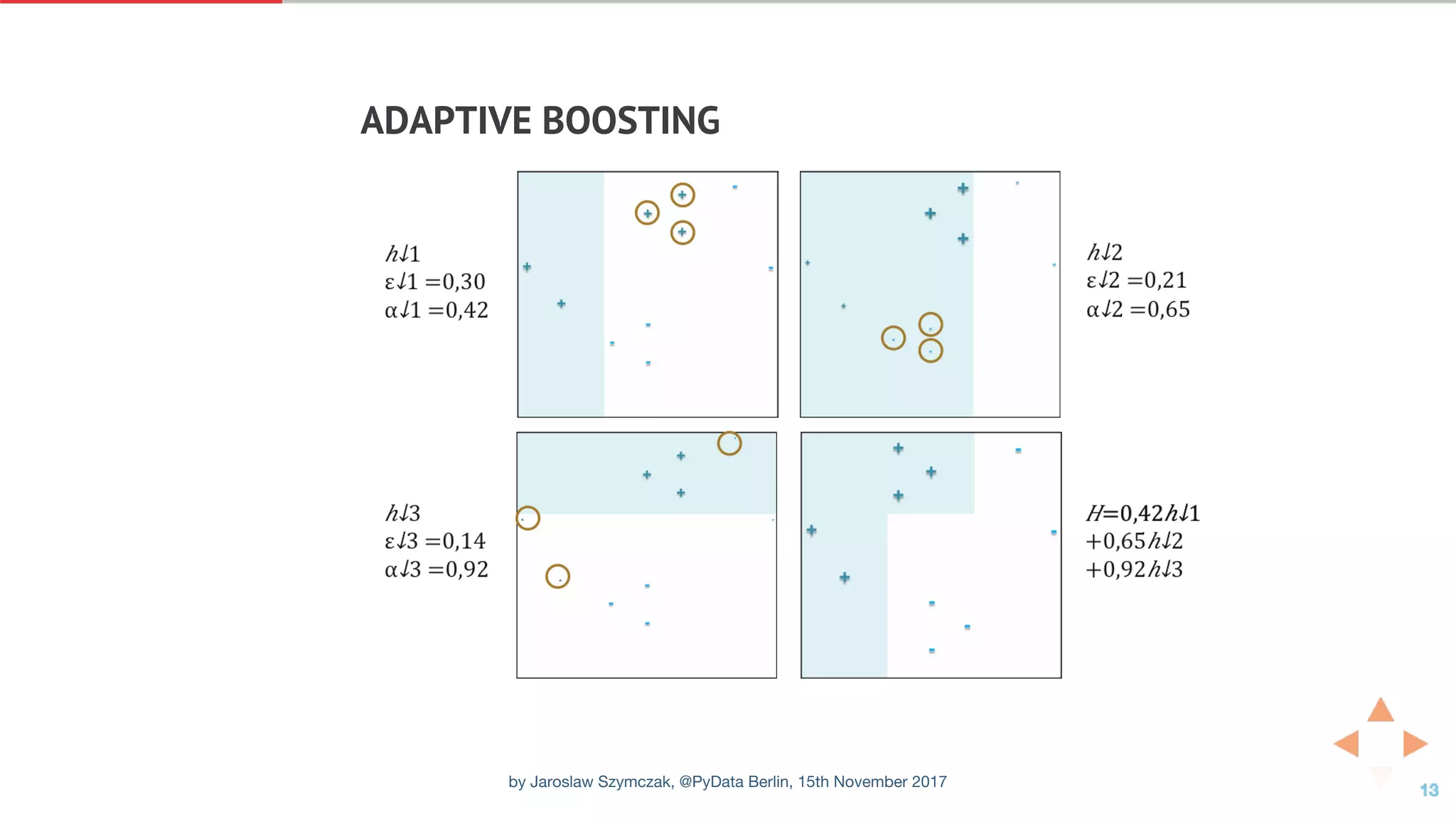 ADAPTIVE BOOSTING

$h↓1$
$ε↓1 =0,30$
$α↓1 =0,42$

$h↓2$
$ε↓2 =0,21$
$α↓2 =0,65$

$h↓3$
$ε↓3 =0,14$
$α↓3 =0,92$

$H=0,42h↓1$
$+0,65h↓2$
$+0,92h↓3$

by Jaroslaw Szymczak, @PyData Berlin, 15th November 2017

13